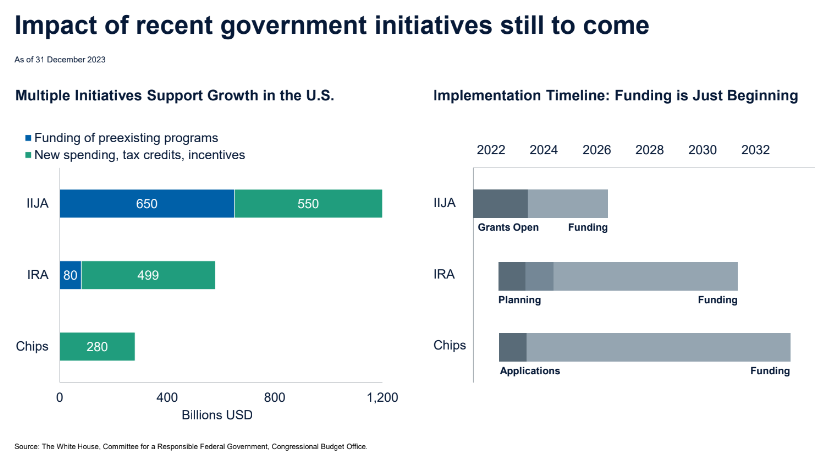 Impact of recent government initiatives still to come

As of 31 December 2023

Multiple Initiatives Support Growth in the U.S.

Funding of preexisting programs
New spending, tax credits, incentives

IIJA 650 550
IRA 80 499
Chips 280

0 400 800 1,200
Billions USD

Implementation Timeline: Funding is Just Beginning

2022 2024 2026 2028 2030 2032

IIJA
Grants Open Funding

IRA
Planning Funding

Chips
Applications Funding

Source: The White House, Committee for a Responsible Federal Government, Congressional Budget Office.